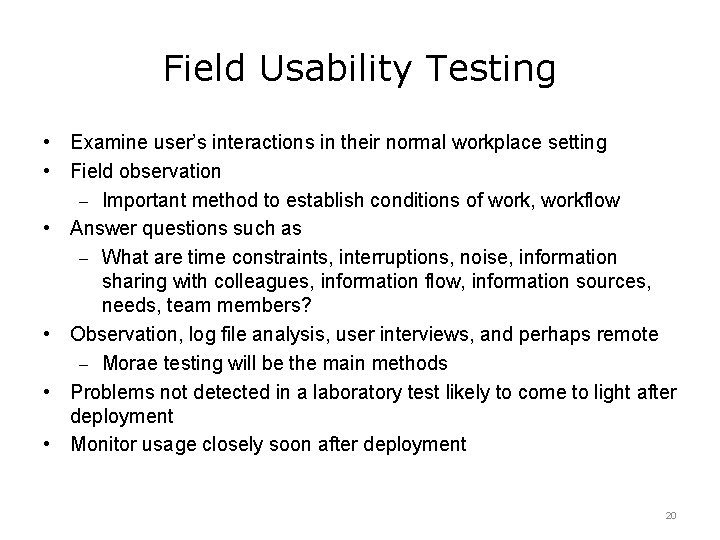 Field Usability Testing

• Examine user's interactions in their normal workplace setting
• Field observation
– Important method to establish conditions of work, workflow
• Answer questions such as
– What are time constraints, interruptions, noise, information sharing with colleagues, information flow, information sources, needs, team members?
• Observation, log file analysis, user interviews, and perhaps remote
– Morae testing will be the main methods
• Problems not detected in a laboratory test likely to come to light after deployment
• Monitor usage closely soon after deployment

20